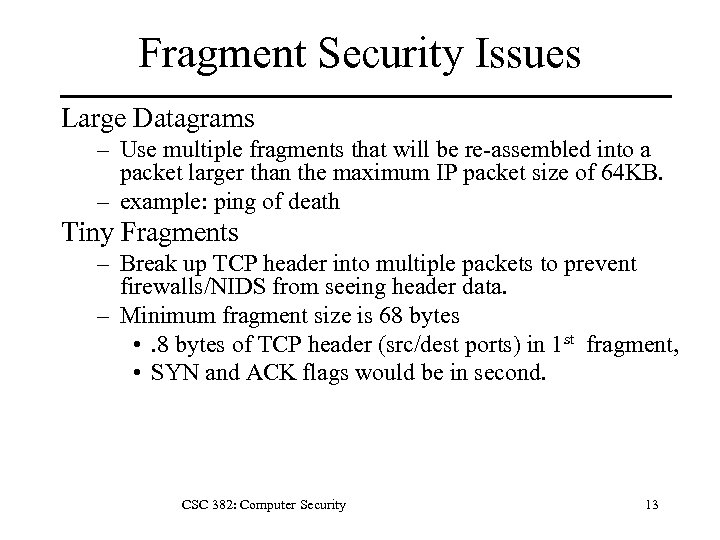 Fragment Security Issues

Large Datagrams

– Use multiple fragments that will be re-assembled into a packet larger than the maximum IP packet size of 64KB.

– example: ping of death

Tiny Fragments

– Break up TCP header into multiple packets to prevent firewalls/NIDS from seeing header data.

– Minimum fragment size is 68 bytes

• .8 bytes of TCP header (src/dest ports) in 1$^{st}$ fragment,

• SYN and ACK flags would be in second.

CSC 382: Computer Security

13